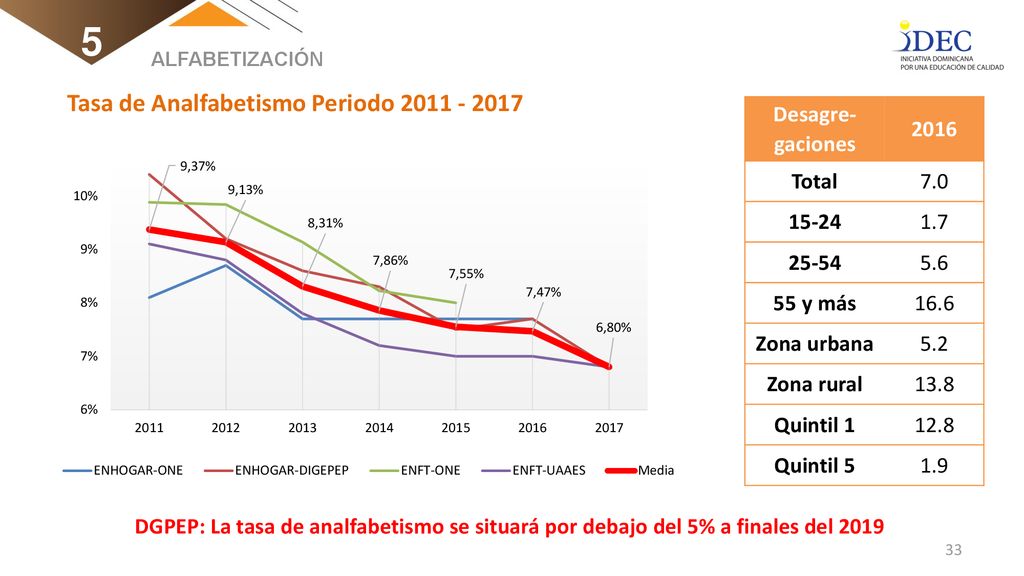 5

ALFABETIZACIÓN

IDEC
INICIATIVA DOMINICANA POR UNA EDUCACIÓN DE CALIDAD

Tasa de Analfabetismo Periodo 2011 - 2017

9,37%
9,13%
8,31%
7,86%
7,55%
7,47%
6,80%

10%
9%
8%
7%
6%

2011 2012 2013 2014 2015 2016 2017

ENHOGAR-ONE ENHOGAR-DIGEPEP ENFT-ONE ENFT-UAAES Media

| Desagre-gaciones | 2016 |
|---|---|
| Total | 7.0 |
| 15-24 | 1.7 |
| 25-54 | 5.6 |
| 55 y más | 16.6 |
| Zona urbana | 5.2 |
| Zona rural | 13.8 |
| Quintil 1 | 12.8 |
| Quintil 5 | 1.9 |

DGPEP: La tasa de analfabetismo se situará por debajo del 5% a finales del 2019

33